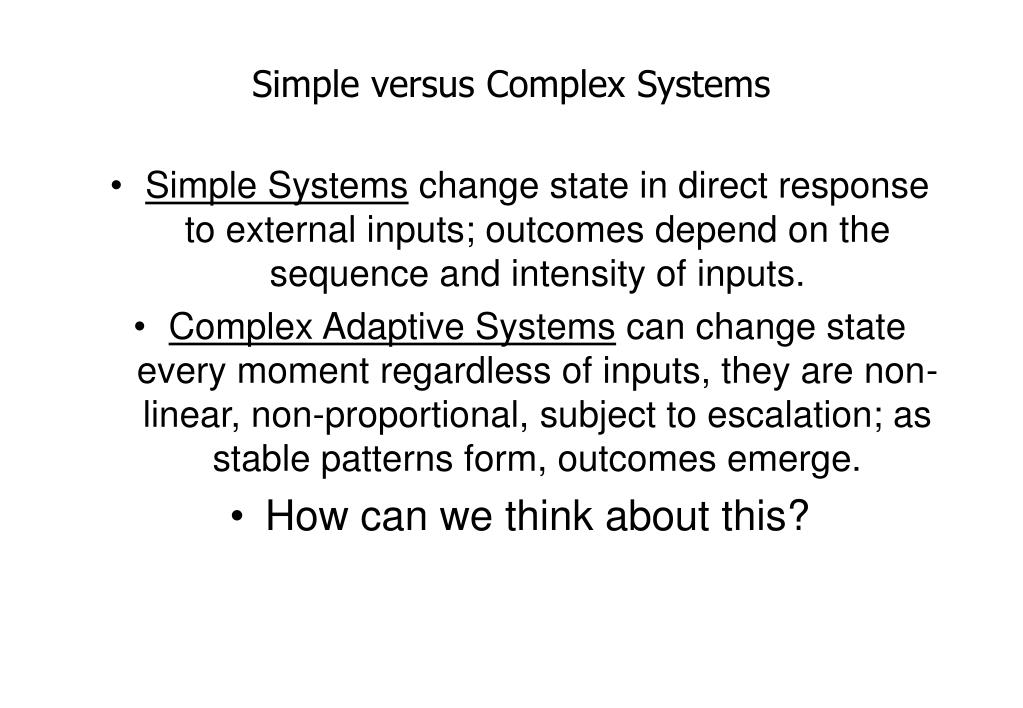 Simple versus Complex Systems

• Simple Systems change state in direct response to external inputs; outcomes depend on the sequence and intensity of inputs.

• Complex Adaptive Systems can change state every moment regardless of inputs, they are non-linear, non-proportional, subject to escalation; as stable patterns form, outcomes emerge.

• How can we think about this?